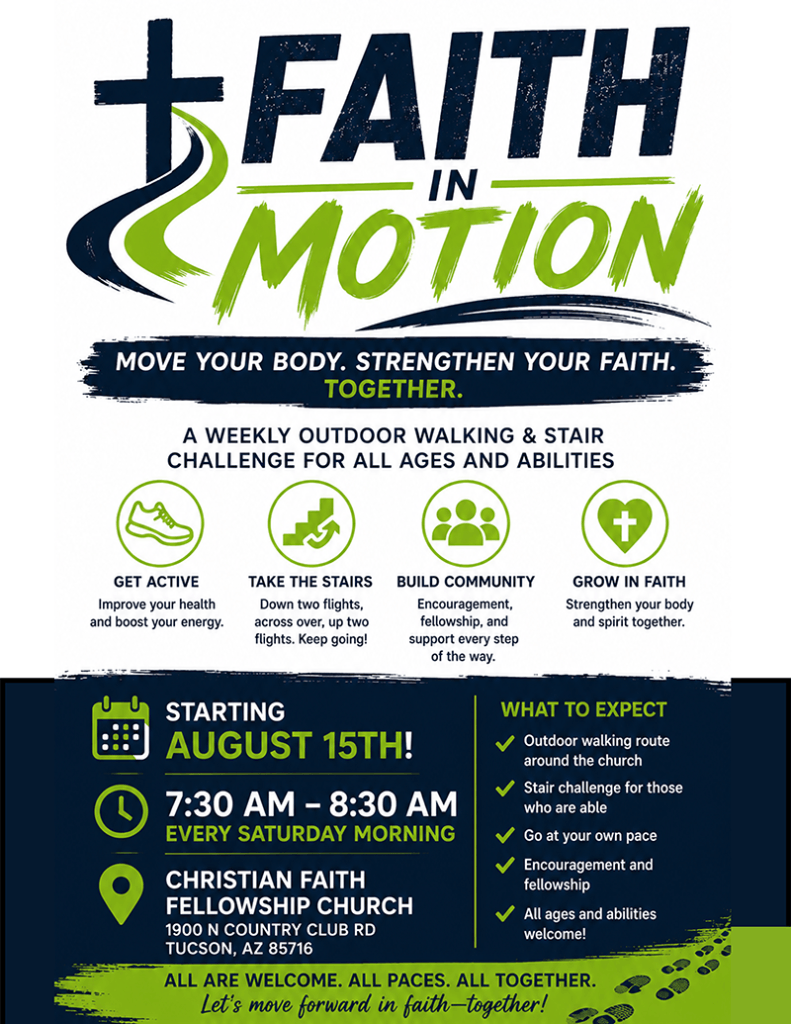 FAITH IN MOTION

MOVE YOUR BODY. STRENGTHEN YOUR FAITH. TOGETHER.

A WEEKLY OUTDOOR WALKING & STAIR CHALLENGE FOR ALL AGES AND ABILITIES

GET ACTIVE
Improve your health and boost your energy.

TAKE THE STAIRS
Down two flights, across over, up two flights. Keep going!

BUILD COMMUNITY
Encouragement, fellowship, and support every step of the way.

GROW IN FAITH
Strengthen your body and spirit together.

STARTING
AUGUST 15TH!

7:30 AM – 8:30 AM
EVERY SATURDAY MORNING

CHRISTIAN FAITH FELLOWSHIP CHURCH
1900 N COUNTRY CLUB RD
TUCSON, AZ 85716

WHAT TO EXPECT
Outdoor walking route around the church
Stair challenge for those who are able
Go at your own pace
Encouragement and fellowship
All ages and abilities welcome!

ALL ARE WELCOME. ALL PACES. ALL TOGETHER.
Let's move forward in faith—together!